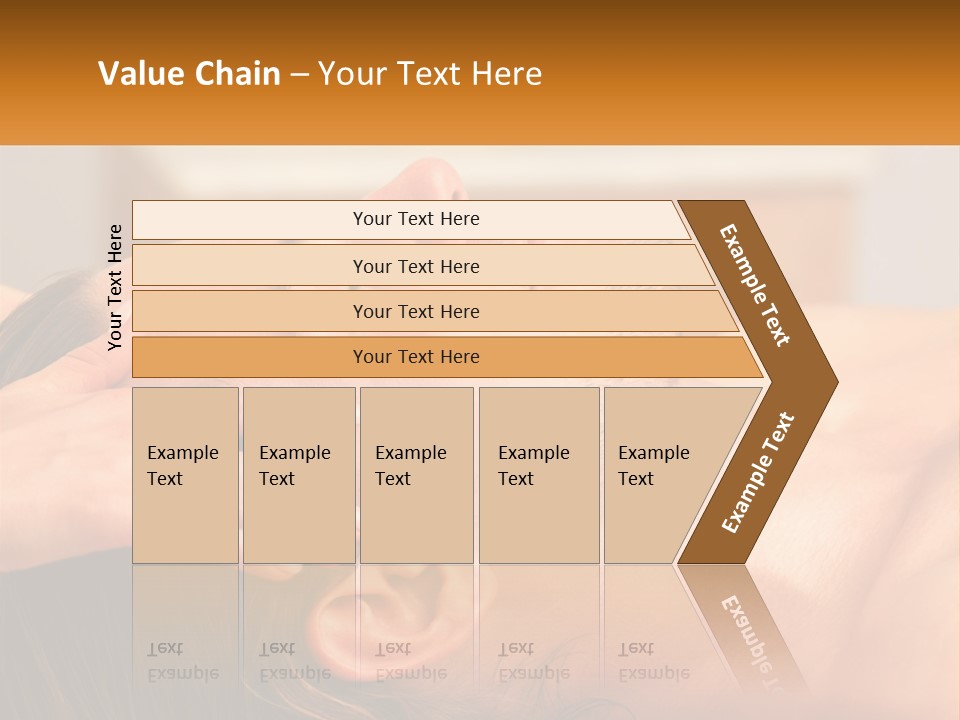 Value Chain – Your Text Here

Your Text Here

Your Text Here

Your Text Here

Your Text Here

Your Text Here

Example Text

Example Text

Example Text

Example Text

Example Text

Example Text

Example Text